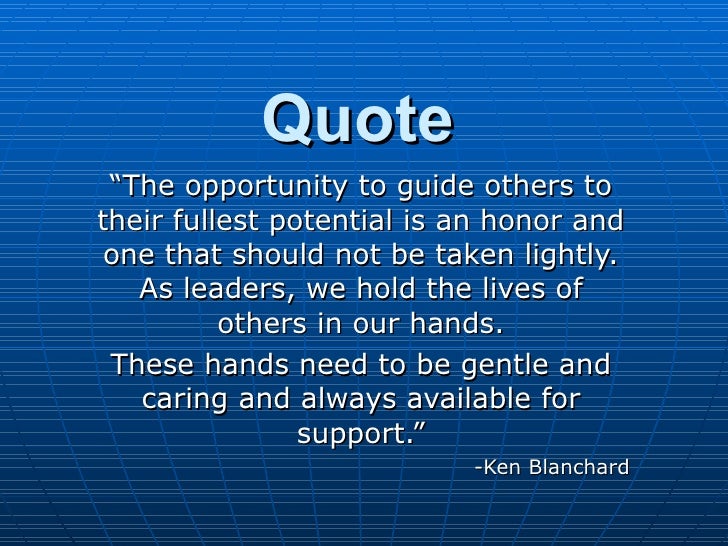 Quote

“The opportunity to guide others to their fullest potential is an honor and one that should not be taken lightly. As leaders, we hold the lives of others in our hands.

These hands need to be gentle and caring and always available for support.”

-Ken Blanchard